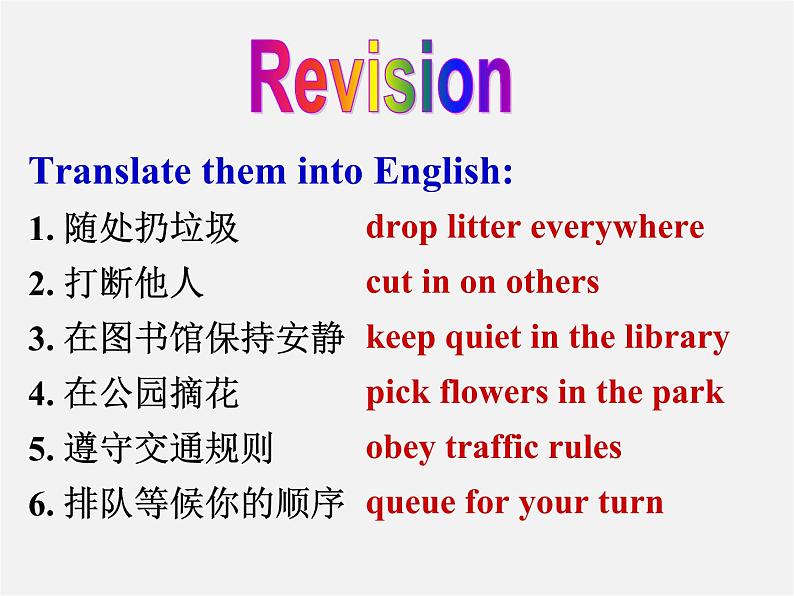 Revision

Translate them into English:

1. 随处扔垃圾 drop litter everywhere
2. 打断他人 cut in on others
3. 在图书馆保持安静 keep quiet in the library
4. 在公园摘花 pick flowers in the park
5. 遵守交通规则 obey traffic rules
6. 排队等候你的顺序 queue for your turn